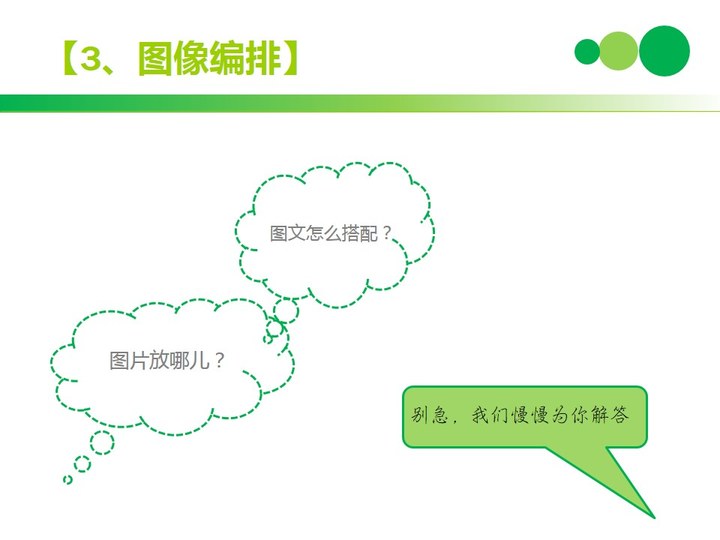 【3、图像编排】

图文怎么搭配？

图片放哪儿？

别急，我们慢慢为你解答